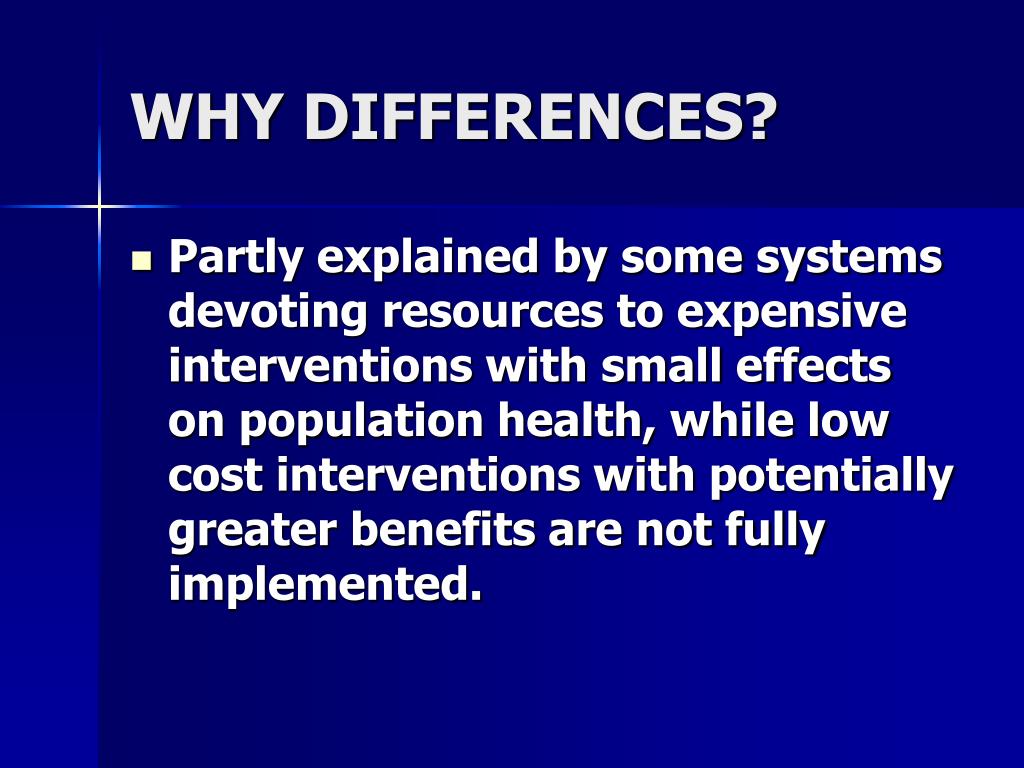 WHY DIFFERENCES?

Partly explained by some systems devoting resources to expensive interventions with small effects on population health, while low cost interventions with potentially greater benefits are not fully implemented.